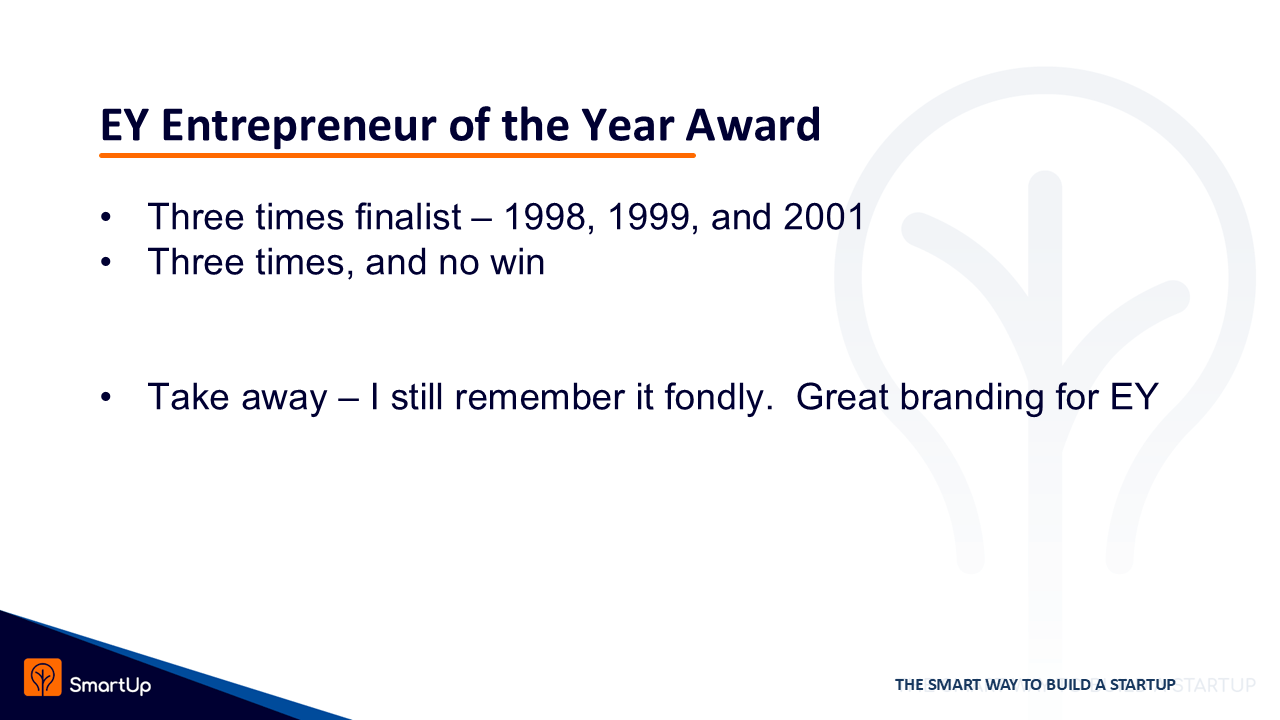 EY Entrepreneur of the Year Award

• Three times finalist – 1998, 1999, and 2001
• Three times, and no win

• Take away – I still remember it fondly. Great branding for EY

SmartUp

THE SMART WAY TO BUILD A STARTUP